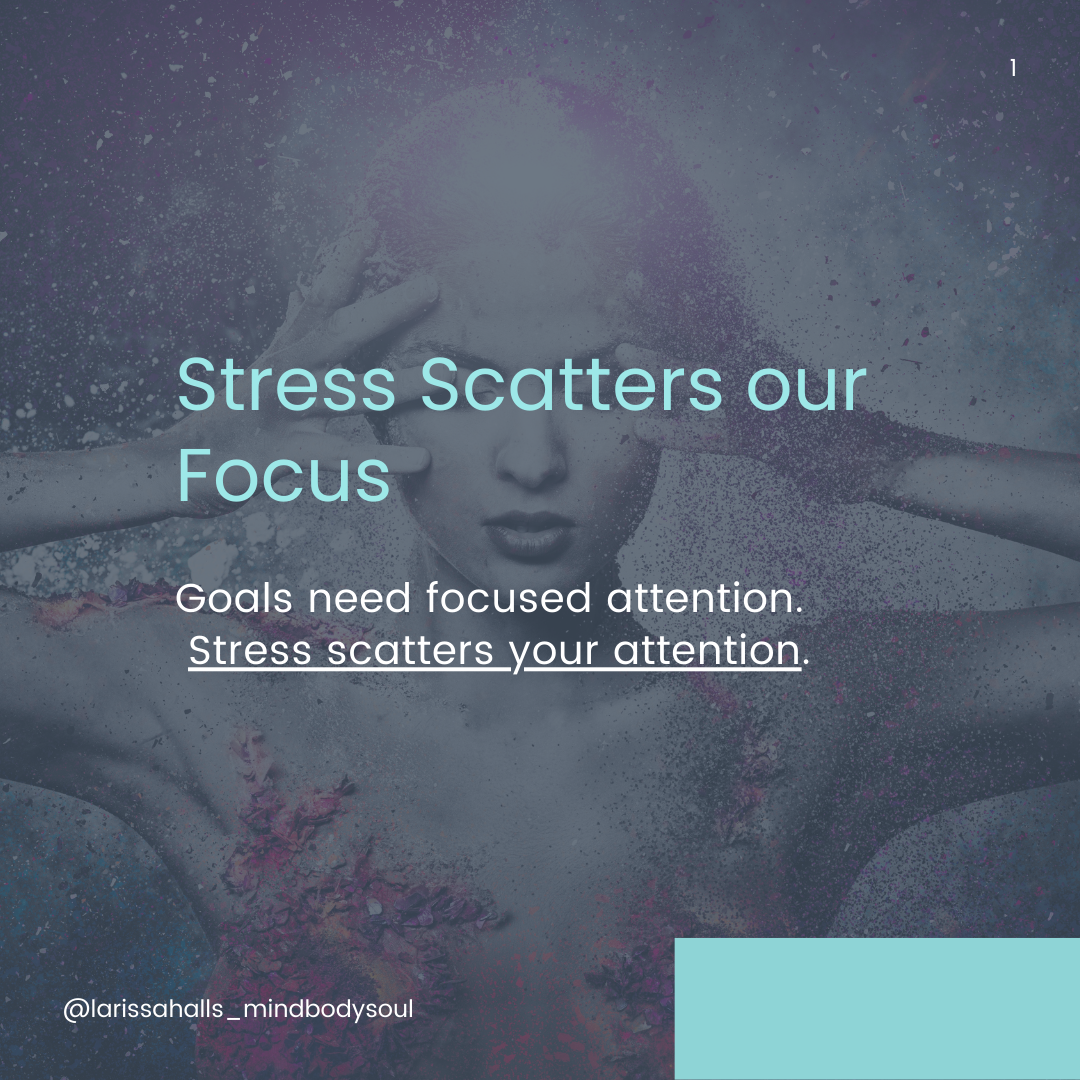 1

Stress Scatters our Focus

Goals need focused attention.
Stress scatters your attention.

@larissahalls_mindbodysoul